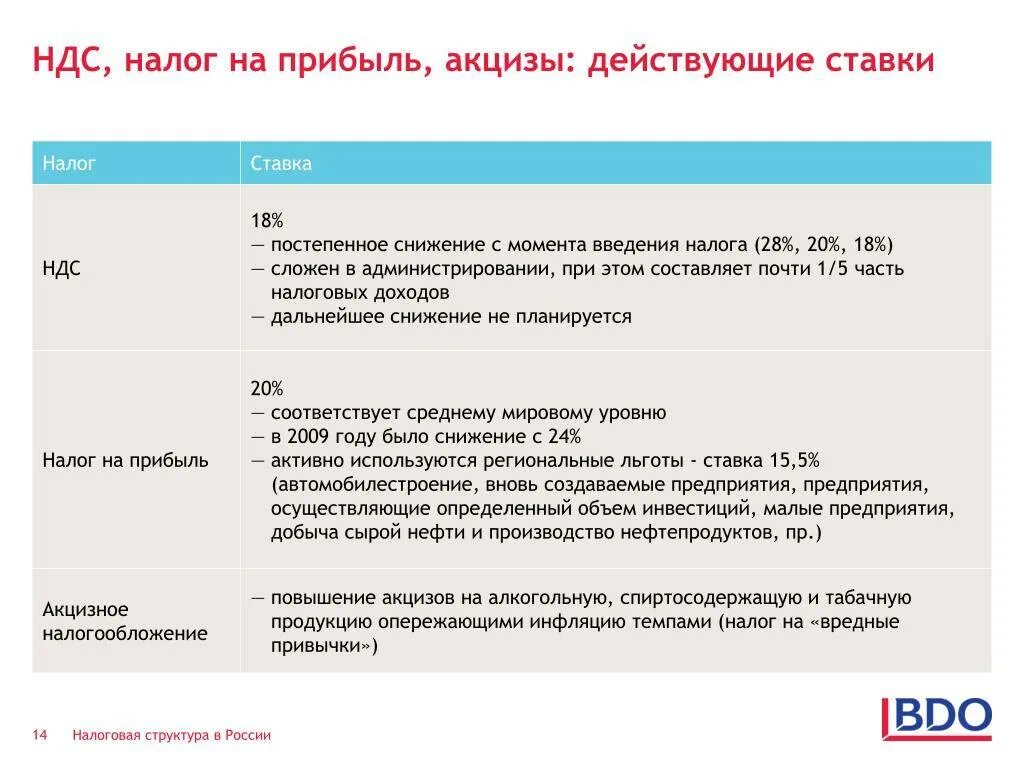 НДС, налог на прибыль, акцизы: действующие ставки

| Налог | Ставка |
|---|---|
| НДС | 18% — постепенное снижение с момента введения налога (28%, 20%, 18%) — сложен в администрировании, при этом составляет почти 1/5 часть налоговых доходов — дальнейшее снижение не планируется |
| Налог на прибыль | 20% — соответствует среднему мировому уровню — в 2009 году было снижение с 24% — активно используются региональные льготы - ставка 15,5% (автомобилестроение, вновь создаваемые предприятия, предприятия, осуществляющие определенный объем инвестиций, малые предприятия, добыча сырой нефти и производство нефтепродуктов, пр.) |
| Акцизное налогообложение | — повышение акцизов на алкогольную, спиртосодержащую и табачную продукцию опережающими инфляцию темпами (налог на «вредные привычки») |

14 Налоговая структура в России

BDO